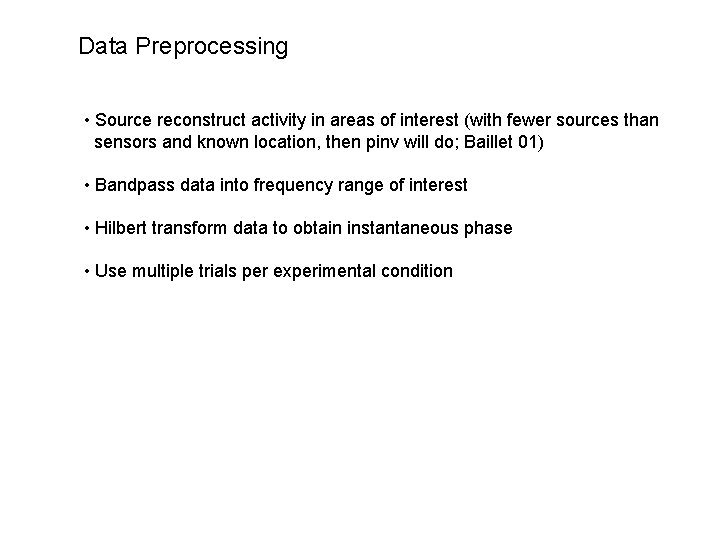 Data Preprocessing

• Source reconstruct activity in areas of interest (with fewer sources than sensors and known location, then pinv will do; Baillet 01)

• Bandpass data into frequency range of interest

• Hilbert transform data to obtain instantaneous phase

• Use multiple trials per experimental condition